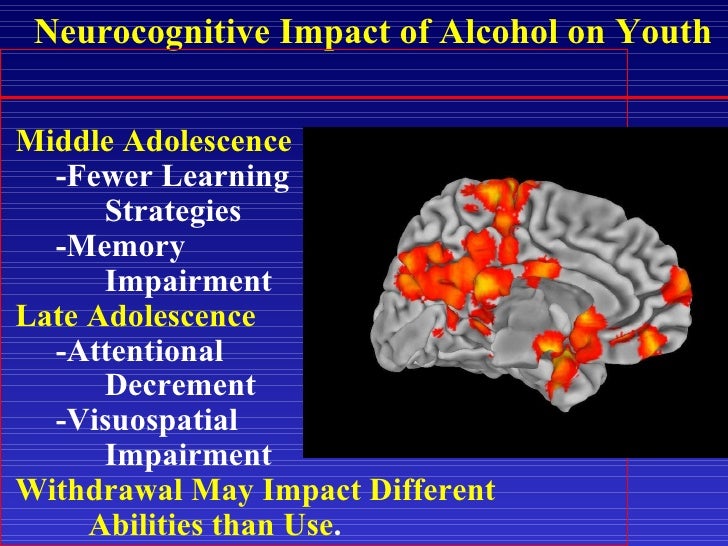 Neurocognitive Impact of Alcohol on Youth

Middle Adolescence
-Fewer Learning Strategies
-Memory Impairment
Late Adolescence
-Attentional Decrement
-Visuospatial Impairment
Withdrawal May Impact Different Abilities than Use.